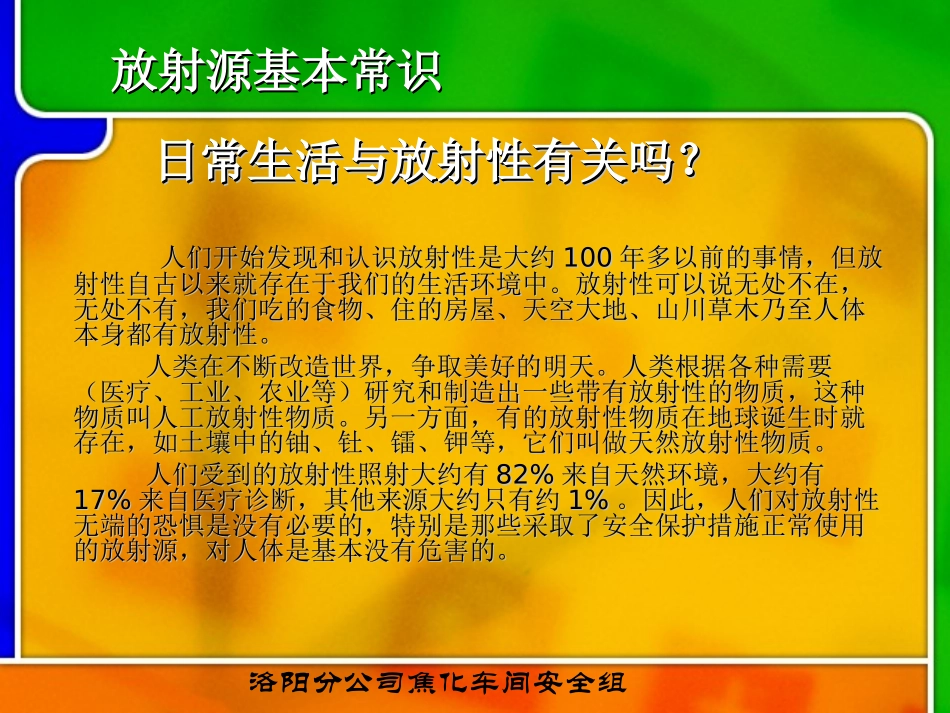 放射源基本常识

日常生活与放射性有关吗？

人们开始发现和认识放射性是大约 100 年多以前的事情，但放射性自古以来就存在于我们的生活环境中。放射性可以说无处不在，无处不有，我们吃的食物、住的房屋、天空大地、山川草木乃至人体本身都有放射性。

人类在不断改造世界，争取美好的明天。人类根据各种需要（医疗、工业、农业等）研究和制造出一些带有放射性的物质，这种物质叫人工放射性物质。另一方面，有的放射性物质在地球诞生时就存在，如土壤中的铀、钍、镭、钾等，它们叫做天然放射性物质。

人们受到的放射性照射大约有 82% 来自天然环境，大约有 17% 来自医疗诊断，其他来源大约只有约 1% 。因此，人们对放射性无端的恐惧是没有必要的，特别是那些采取了安全保护措施正常使用的放射源，对人体是基本没有危害的。

洛阳分公司焦化车间安全组